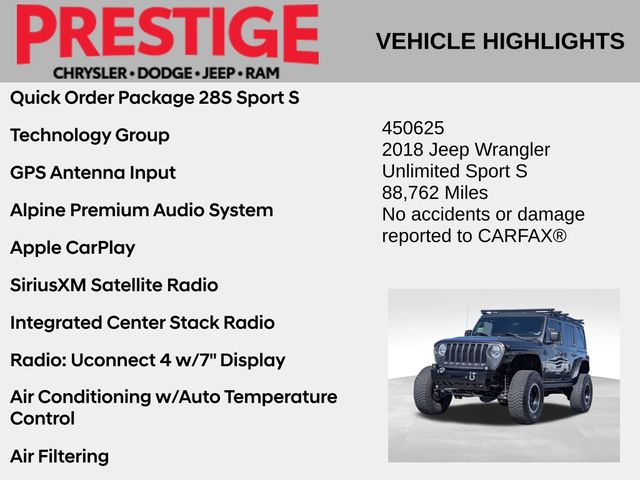 PRESTIGE
CHRYSLER • DODGE • JEEP • RAM

VEHICLE HIGHLIGHTS

Quick Order Package 28S Sport S

Technology Group

GPS Antenna Input

Alpine Premium Audio System

Apple CarPlay

SiriusXM Satellite Radio

Integrated Center Stack Radio

Radio: Uconnect 4 w/7" Display

Air Conditioning w/Auto Temperature Control

Air Filtering

450625
2018 Jeep Wrangler Unlimited Sport S
88,762 Miles
No accidents or damage reported to CARFAX®